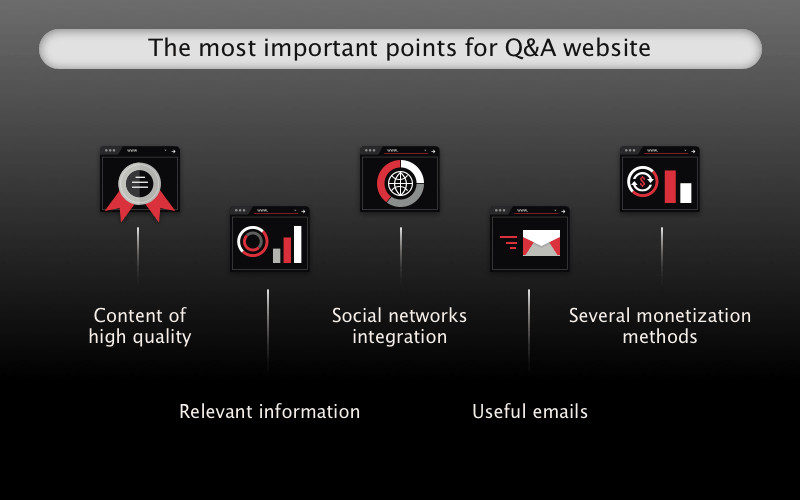 The most important points for Q&A website

Content of high quality

Relevant information

Social networks integration

Useful emails

Several monetization methods